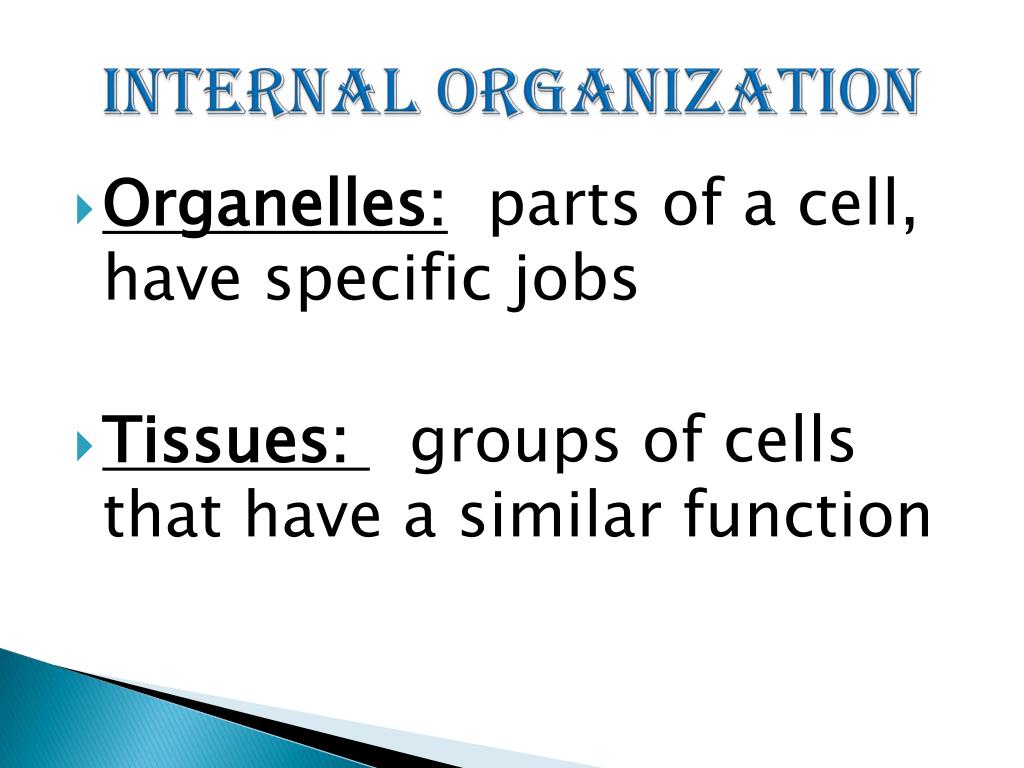 INTERNAL ORGANIZATION

Organelles: parts of a cell, have specific jobs

Tissues: groups of cells that have a similar function